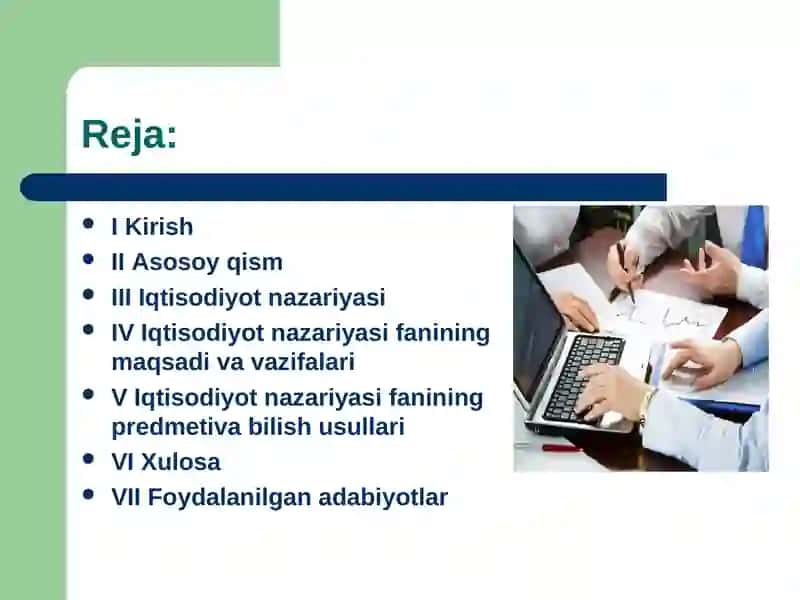 Reja:

- I Kirish
- II Asosoy qism
- III Iqtisodiyot nazariyasi
- IV Iqtisodiyot nazariyasi fanining maqsadi va vazifalari
- V Iqtisodiyot nazariyasi fanining predmetiva bilish usullari
- VI Xulosa
- VII Foydalanilgan adabiyotlar